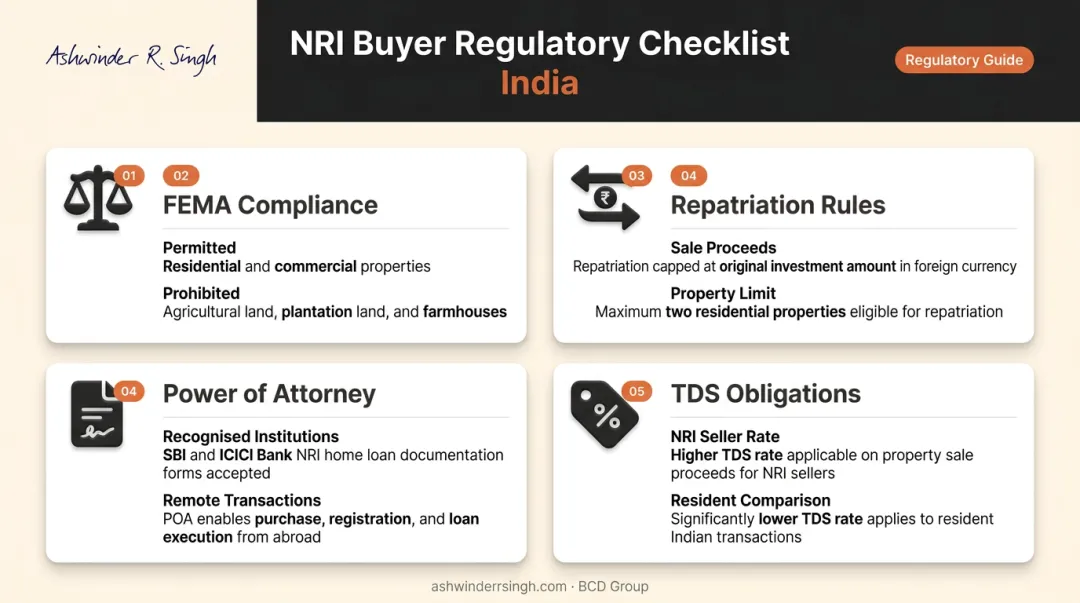 Ashwinder R. Singh

NRI Buyer Regulatory Checklist
India

Regulatory Guide

01 02
FEMA Compliance

Permitted
Residential and commercial properties

Prohibited
Agricultural land, plantation land, and farmhouses

03 04
Repatriation Rules

Sale Proceeds
Repatriation capped at original investment amount in foreign currency

Property Limit
Maximum two residential properties eligible for repatriation

04
Power of Attorney

Recognised Institutions
SBI and ICICI Bank NRI home loan documentation forms accepted

Remote Transactions
POA enables purchase, registration, and loan execution from abroad

05
TDS Obligations

NRI Seller Rate
Higher TDS rate applicable on property sale proceeds for NRI sellers

Resident Comparison
Significantly lower TDS rate applies to resident Indian transactions

ashwinderrsingh.com · BCD Group